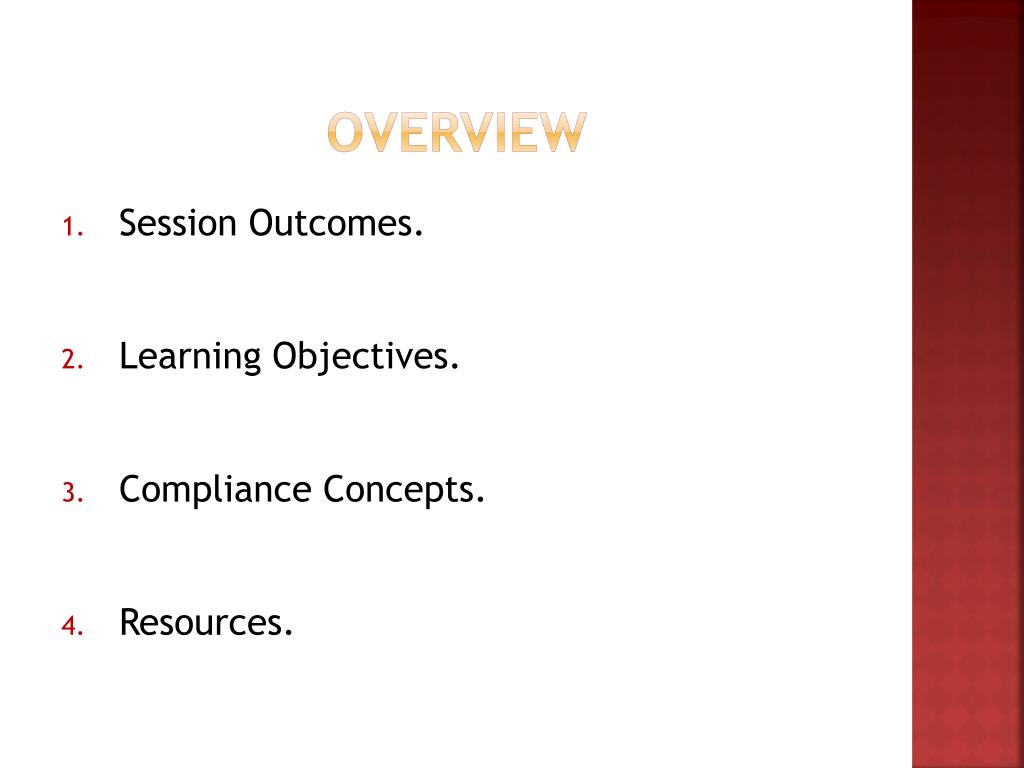 OVERVIEW

1. Session Outcomes.

2. Learning Objectives.

3. Compliance Concepts.

4. Resources.